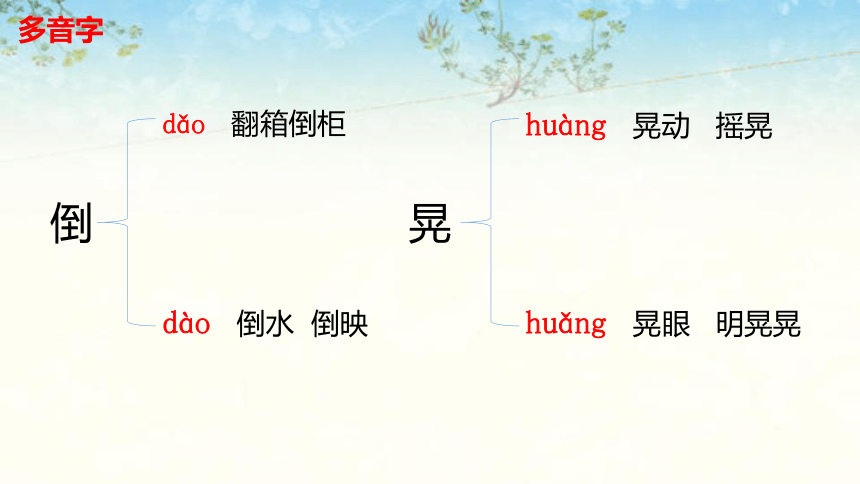 多音字

倒

dǎo 翻箱倒柜

dào 倒水 倒映

晃

huàng 晃动 摇晃

huǎng 晃眼 明晃晃